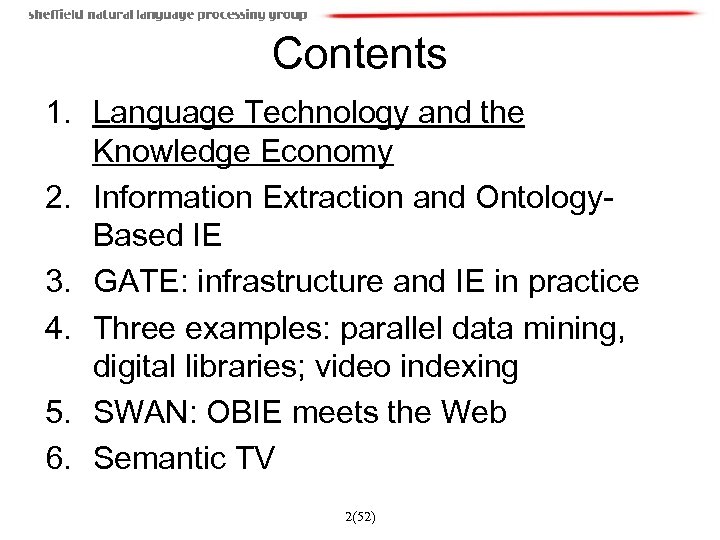 sheffield natural language processing group

Contents

1. Language Technology and the Knowledge Economy
2. Information Extraction and Ontology-Based IE
3. GATE: infrastructure and IE in practice
4. Three examples: parallel data mining, digital libraries; video indexing
5. SWAN: OBIE meets the Web
6. Semantic TV

2(52)